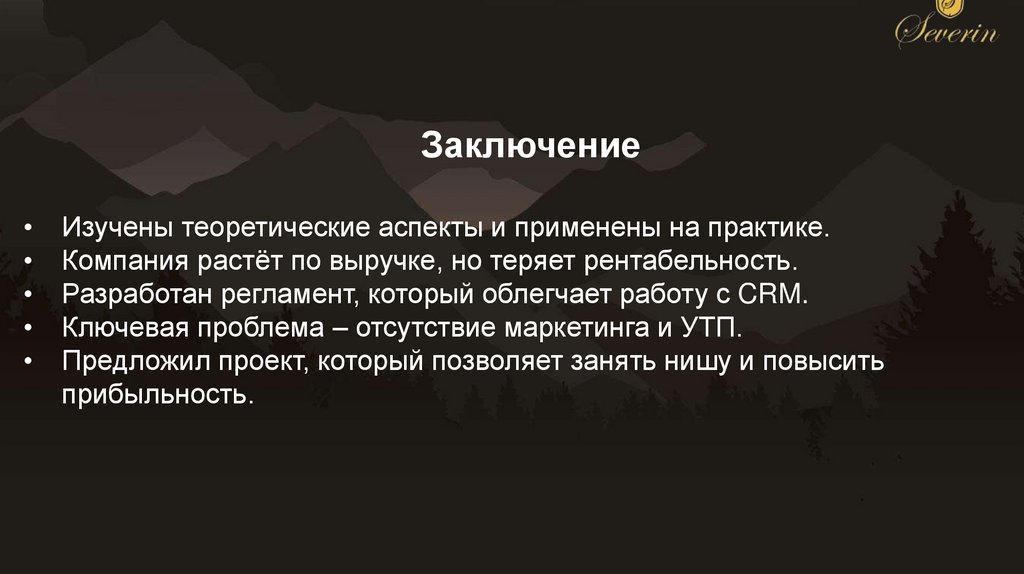 Severin

Заключение

• Изучены теоретические аспекты и применены на практике.
• Компания растёт по выручке, но теряет рентабельность.
• Разработан регламент, который облегчает работу с CRM.
• Ключевая проблема – отсутствие маркетинга и УТП.
• Предложил проект, который позволяет занять нишу и повысить прибыльность.